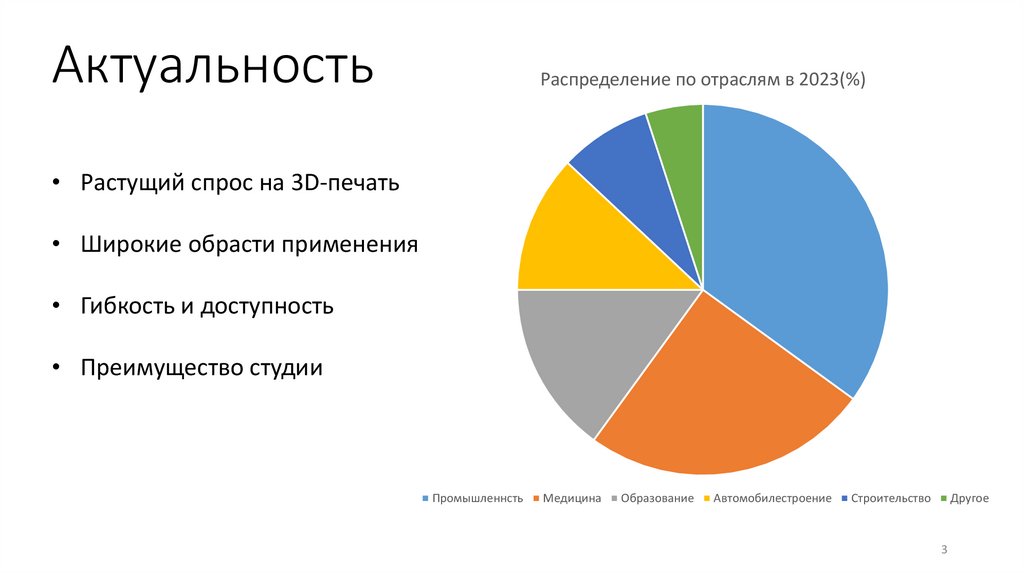 Актуальность

• Растущий спрос на 3D-печать

• Широкие обрасти применения

• Гибкость и доступность

• Преимущество студии

Распределение по отраслям в 2023(%)

Промышленнсть
Медицина
Образование
Автомобилестроение
Строительство
Другое

3